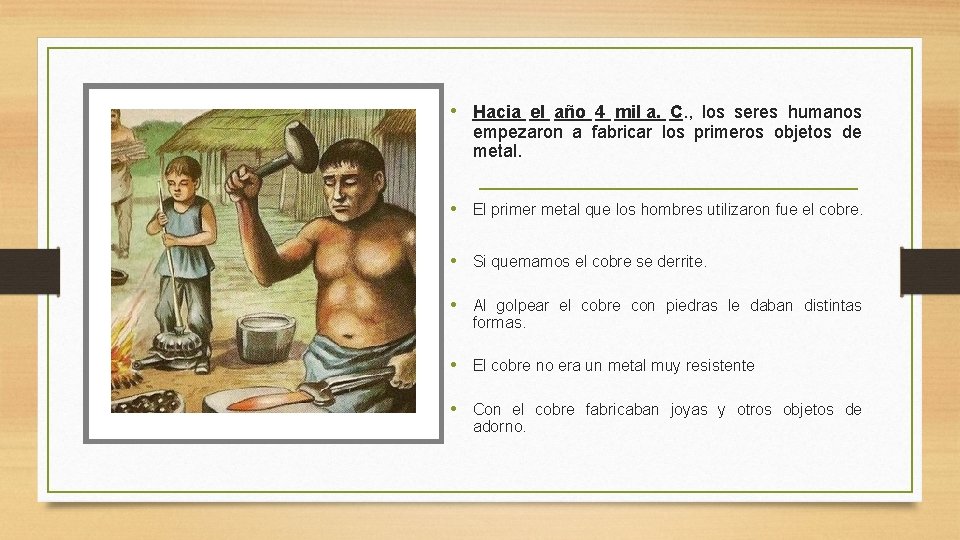 • Hacia el año 4 mil a. C., los seres humanos empezaron a fabricar los primeros objetos de metal.

• El primer metal que los hombres utilizaron fue el cobre.

• Si quemamos el cobre se derrite.

• Al golpear el cobre con piedras le daban distintas formas.

• El cobre no era un metal muy resistente

• Con el cobre fabricaban joyas y otros objetos de adorno.